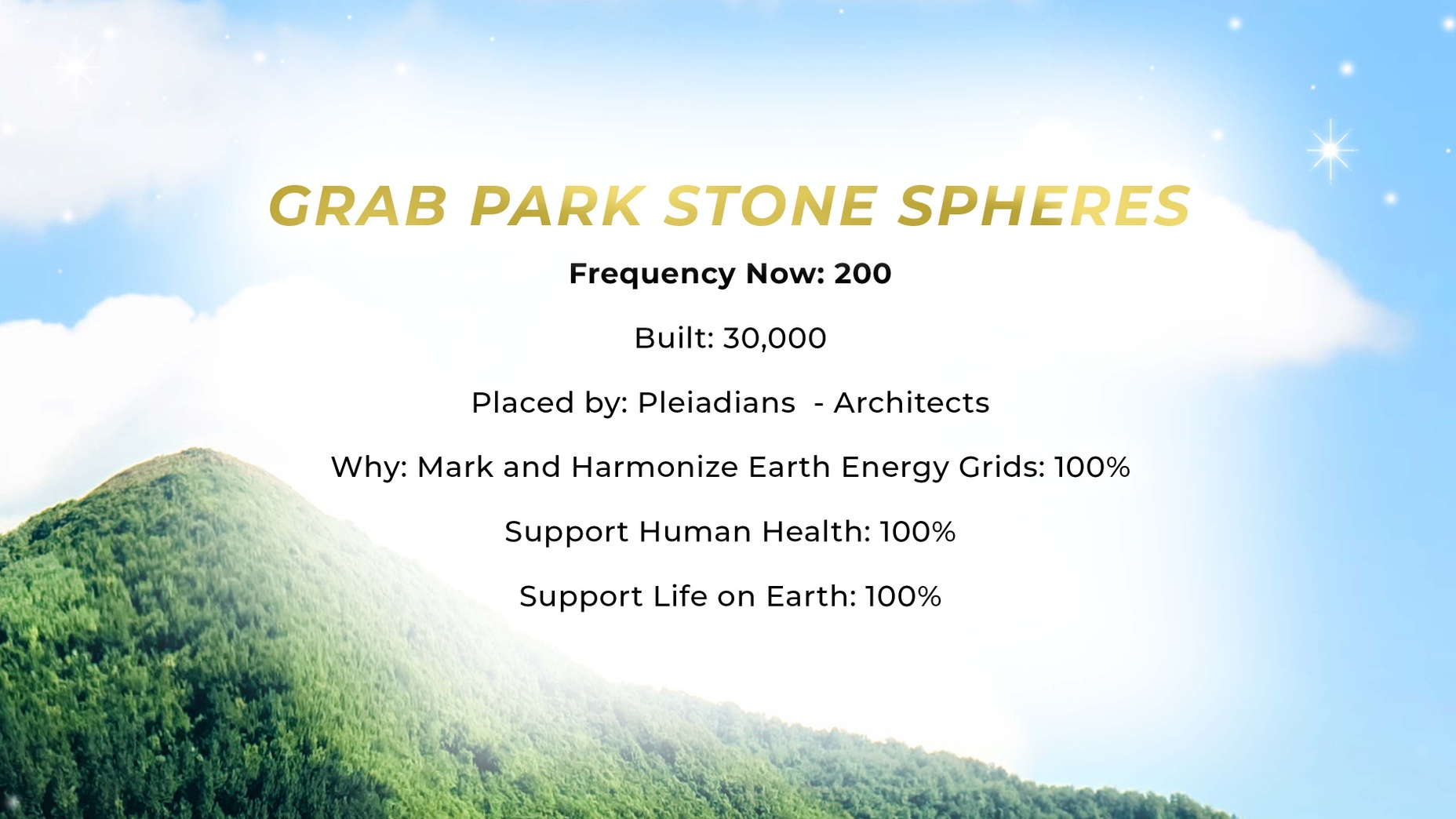 GRAB PARK STONE SPHERES

Frequency Now: 200

Built: 30,000

Placed by: Pleiadians - Architects

Why: Mark and Harmonize Earth Energy Grids: 100%

Support Human Health: 100%

Support Life on Earth: 100%